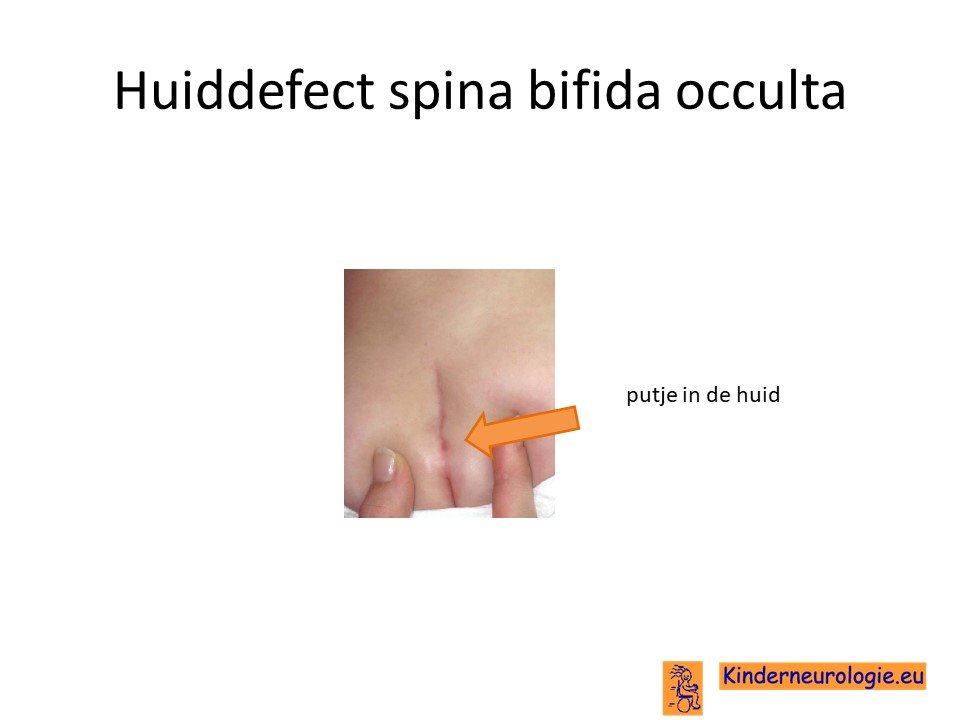 Huiddefect spina bifida occulta

putje in de huid

Kinderneurologie.eu